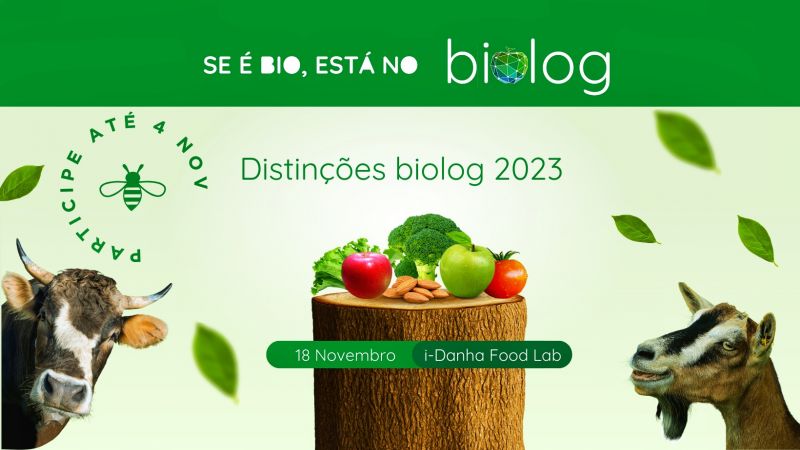 SE É BIO, ESTÁ NO biolog

PARTICIPE ATÉ 4 NOV

Distinções biolog 2023

18 Novembro

i-Danha Food Lab